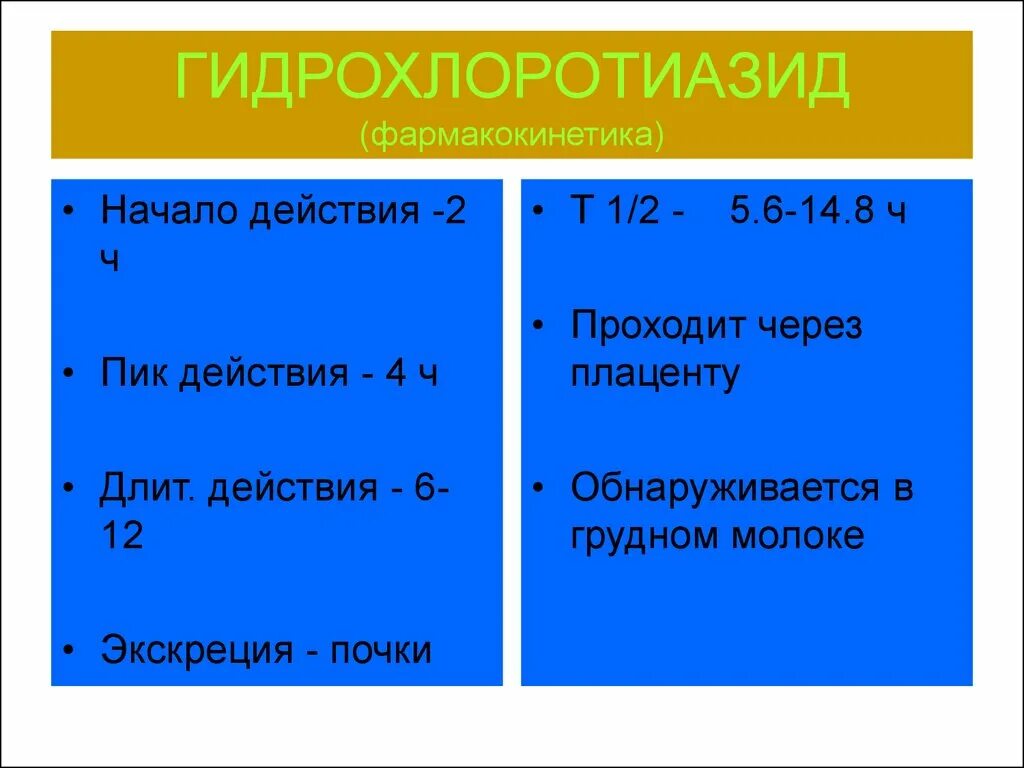 ГИДРОХЛОРОТИАЗИД
(фармакокинетика)

• Начало действия -2 ч

• Пик действия - 4 ч

• Длит. действия - 6-12

• Экскреция - почки

• Т 1/2 - 5.6-14.8 ч

• Проходит через плаценту

• Обнаруживается в грудном молоке